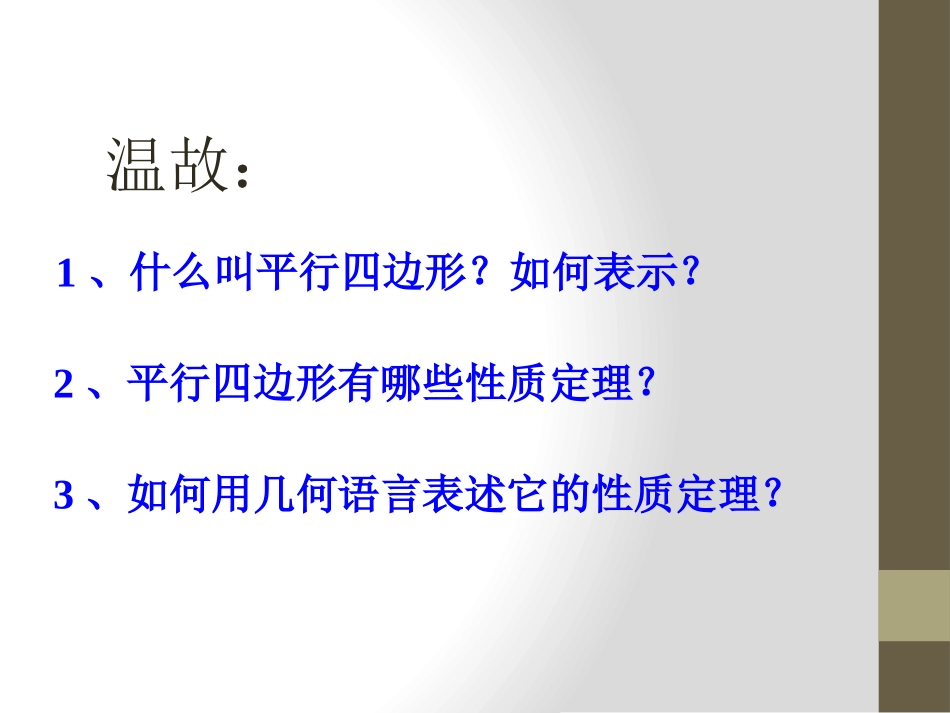 温故：

1、什么叫平行四边形？如何表示？

2、平行四边形有哪些性质定理？

3、如何用几何语言表述它的性质定理？